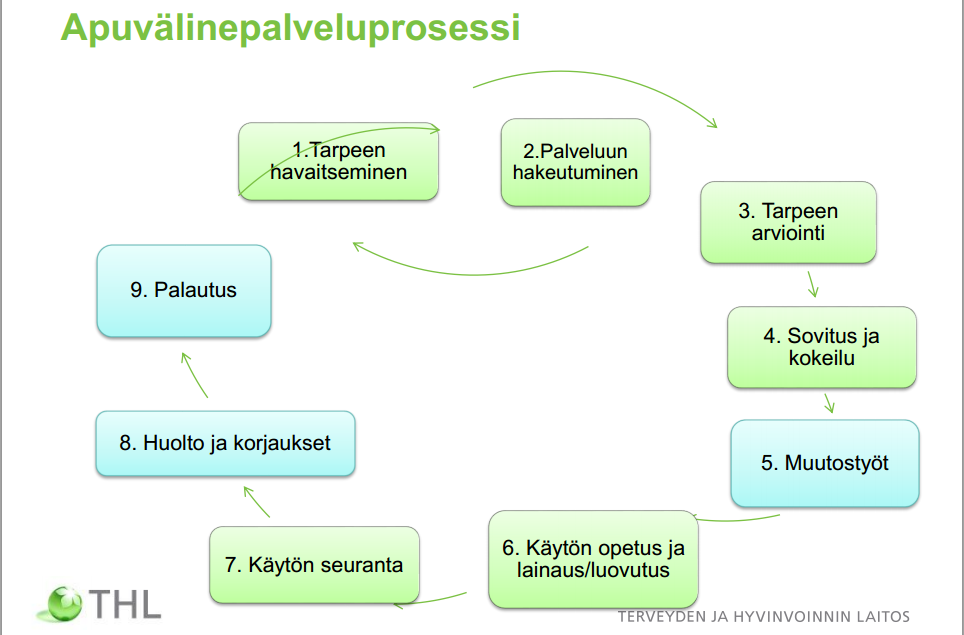 Apuvälinepalveluprosessi

1.Tarpeen havaitseminen

2.Palveluun hakeutuminen

3. Tarpeen arviointi

4. Sovitus ja kokeilu

5. Muutostyöt

6. Käytön opetus ja lainaus/luovutus

7. Käytön seuranta

8. Huolto ja korjaukset

9. Palautus

THL

TERVEYDEN JA HYVINVOINNIN LAITOS